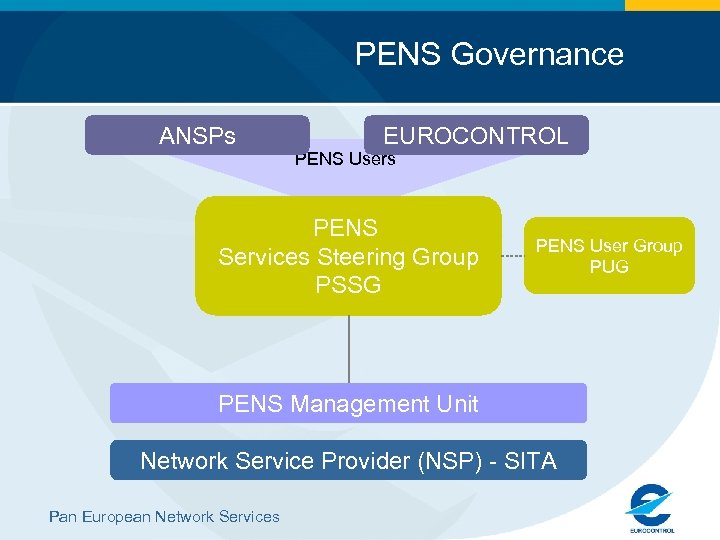 PENS Governance

ANSPs

EUROCONTROL

PENS Users

PENS
Services Steering Group
PSSG

PENS User Group
PUG

PENS Management Unit

Network Service Provider (NSP) - SITA

Pan European Network Services

EUROCONTROL